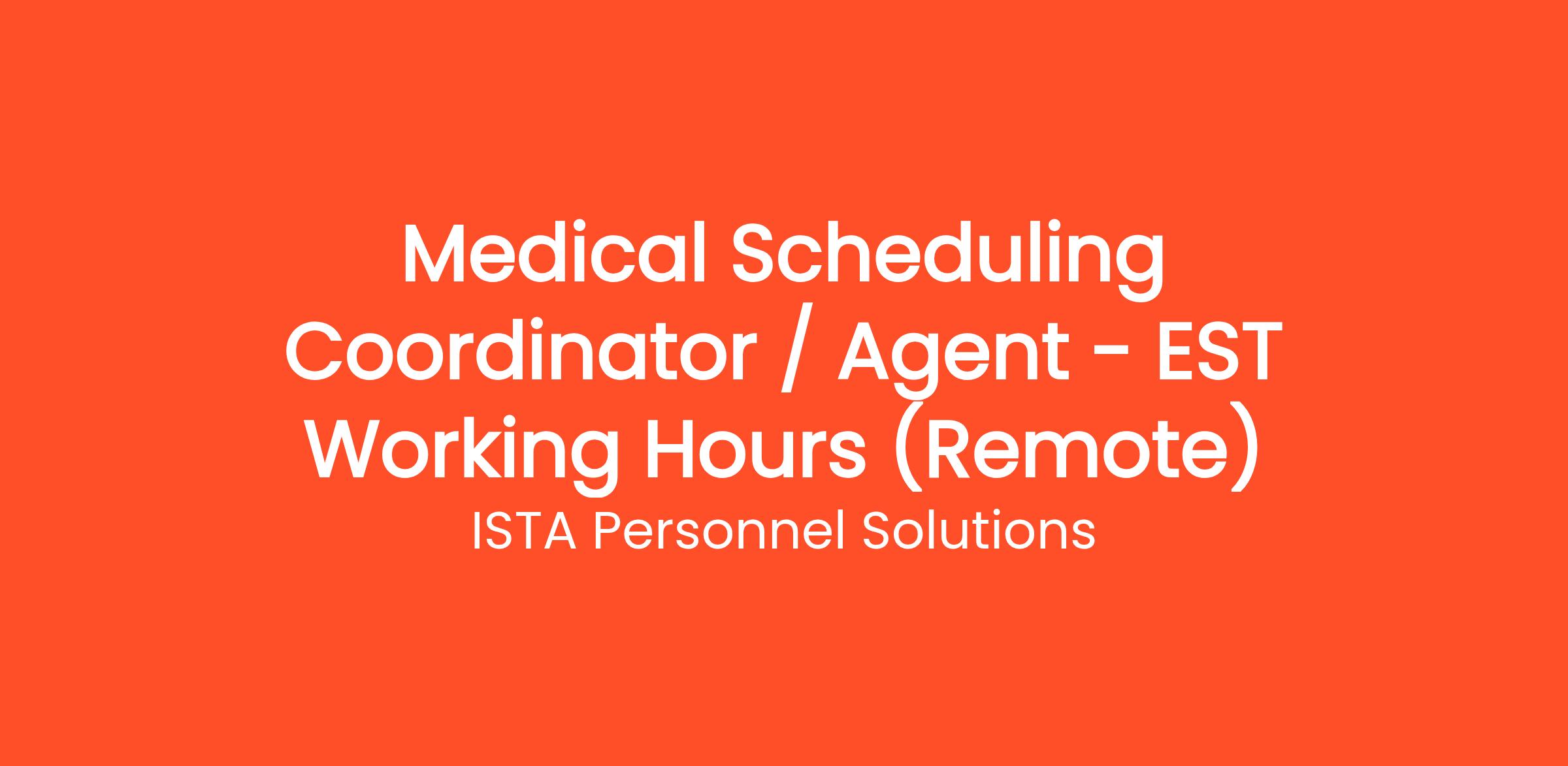 Medical Scheduling Coordinator / Agent - EST Working Hours (Remote)

ISTA Personnel Solutions